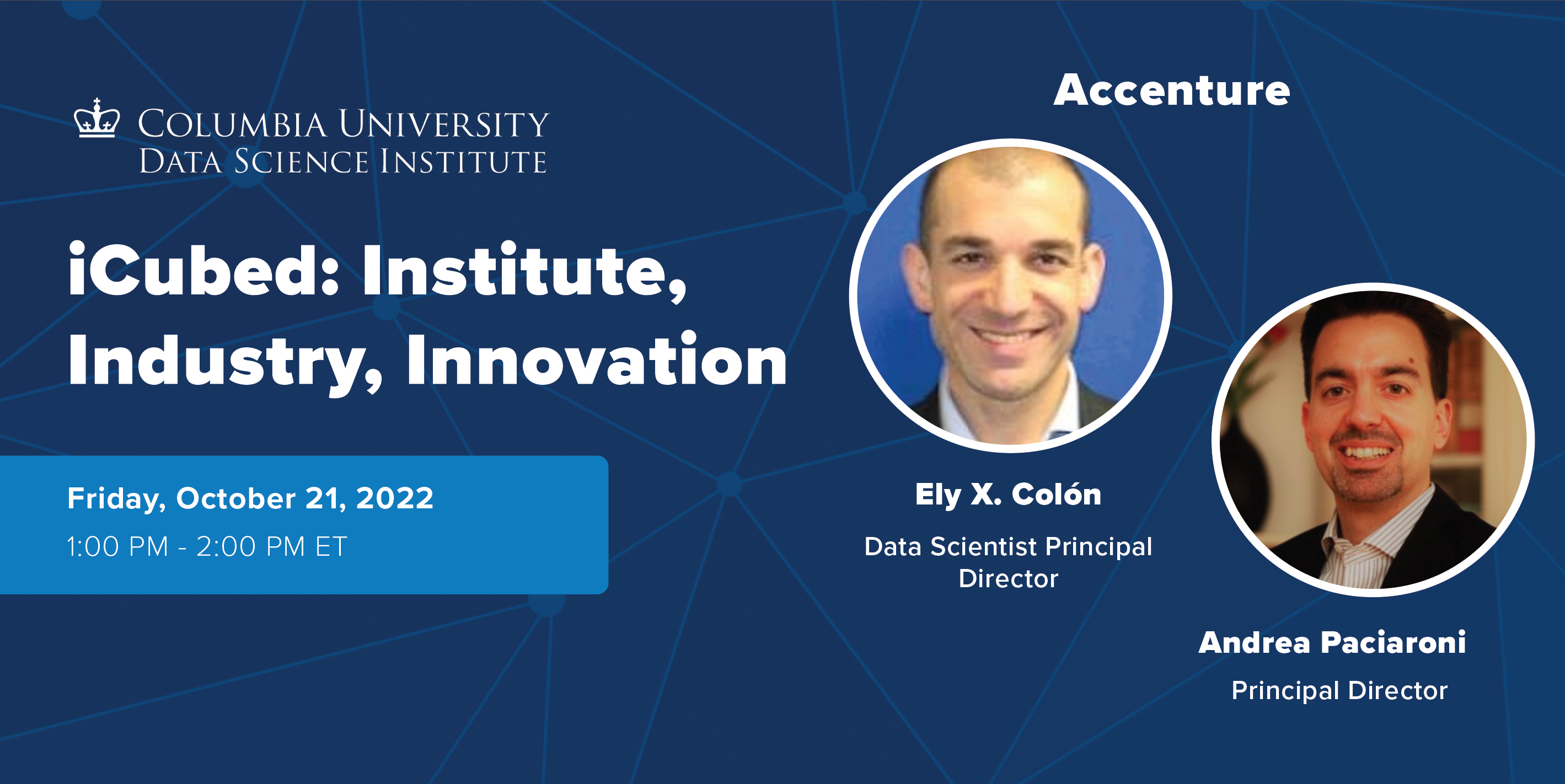 COLUMBIA UNIVERSITY
DATA SCIENCE INSTITUTE

iCubed: Institute, Industry, Innovation

Friday, October 21, 2022
1:00 PM - 2:00 PM ET

Accenture

Ely X. Colón
Data Scientist Principal Director

Andrea Paciaroni
Principal Director